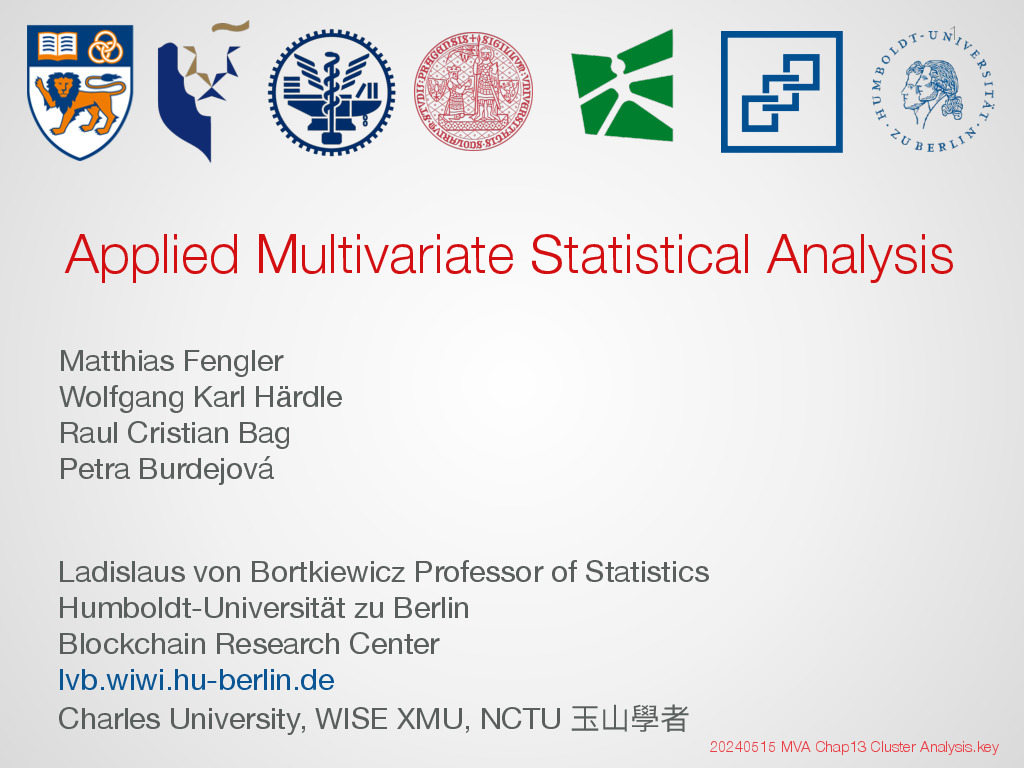 HUMBOLDT-UNIVERSITÄT ZU BERLIN

Applied Multivariate Statistical Analysis

Matthias Fengler
Wolfgang Karl Härdle
Raul Cristian Bag
Petra Burdejová

Ladislaus von Bortkiewicz Professor of Statistics
Humboldt-Universität zu Berlin
Blockchain Research Center
lvb.wiwi.hu-berlin.de
Charles University, WISE XMU, NCTU 玉山學者

20240515 MVA Chap13 Cluster Analysis.key